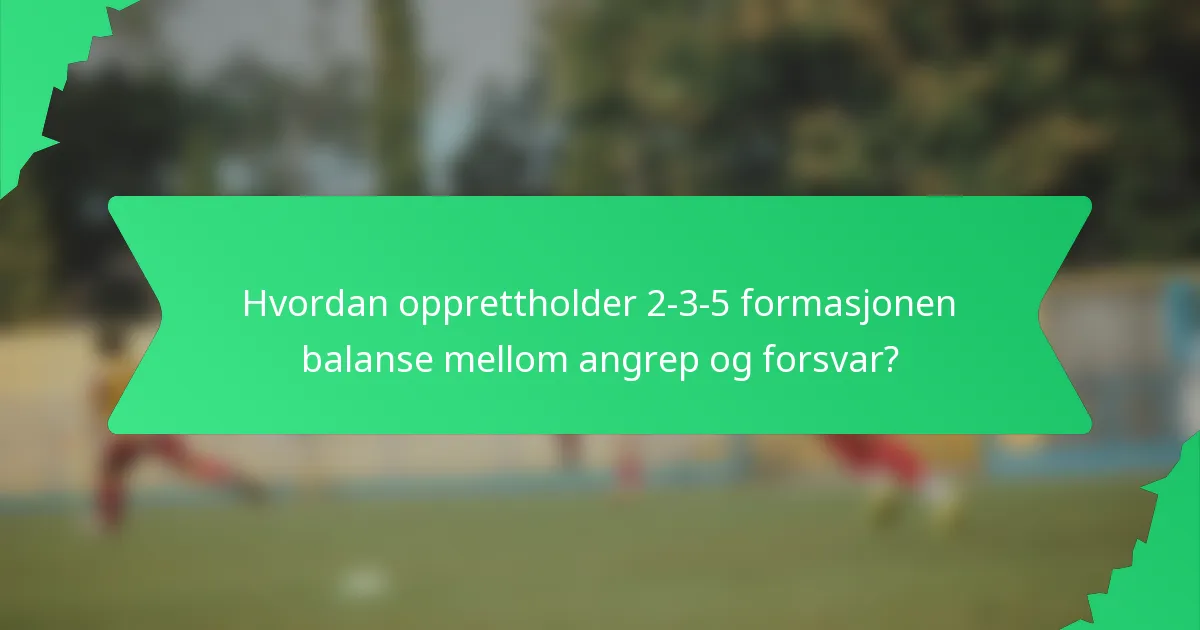 Hvordan opprettholder 2-3-5 formasjonen balanse mellom angrep og forsvar?